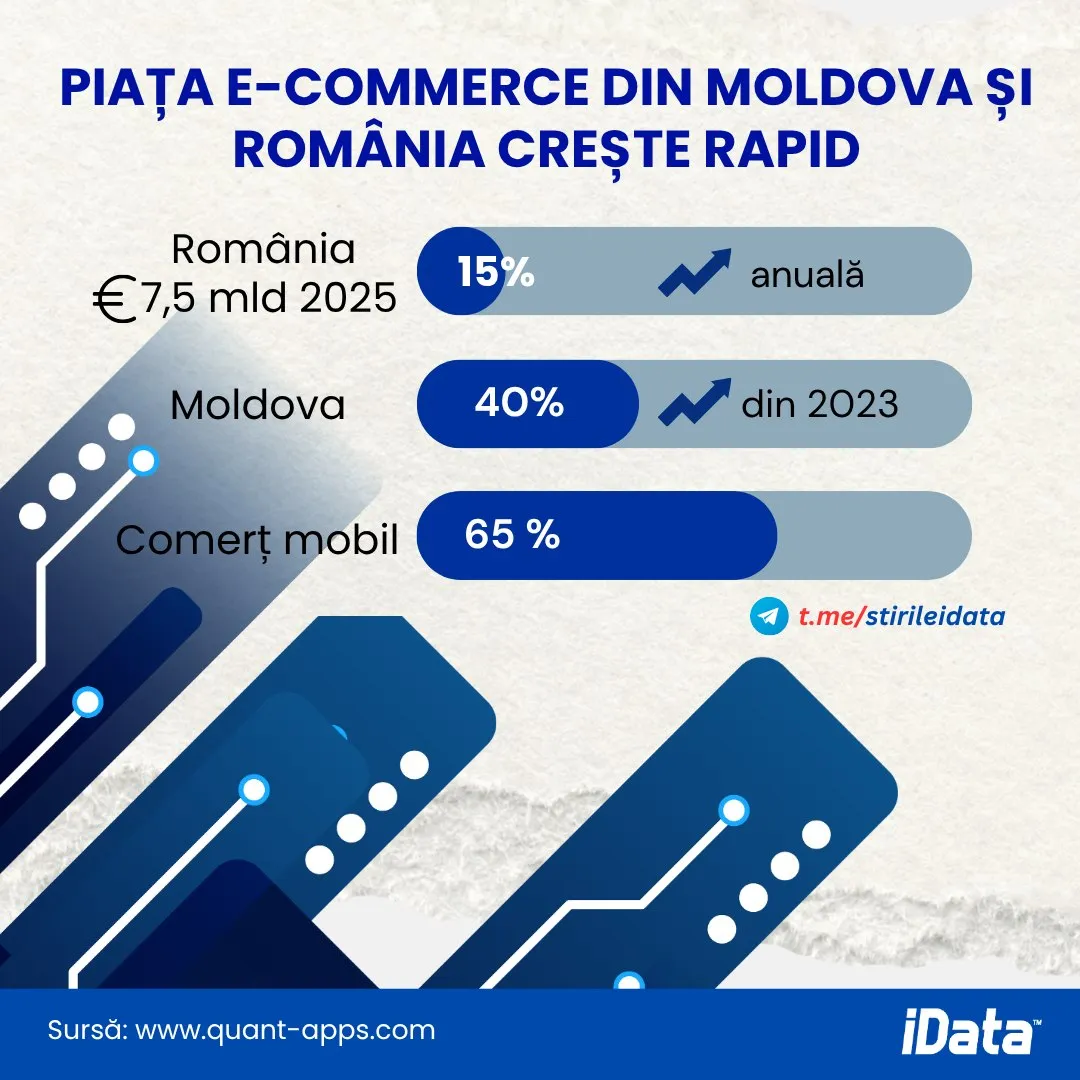 PIAȚA E-COMMERCE DIN MOLDOVA ȘI ROMÂNIA CREȘTE RAPID

România
€7,5 mld 2025

15% anuală

Moldova

40% din 2023

Comerț mobil

65 %

t.me/stirileidata

Sursă: www.quant-apps.com

iData™